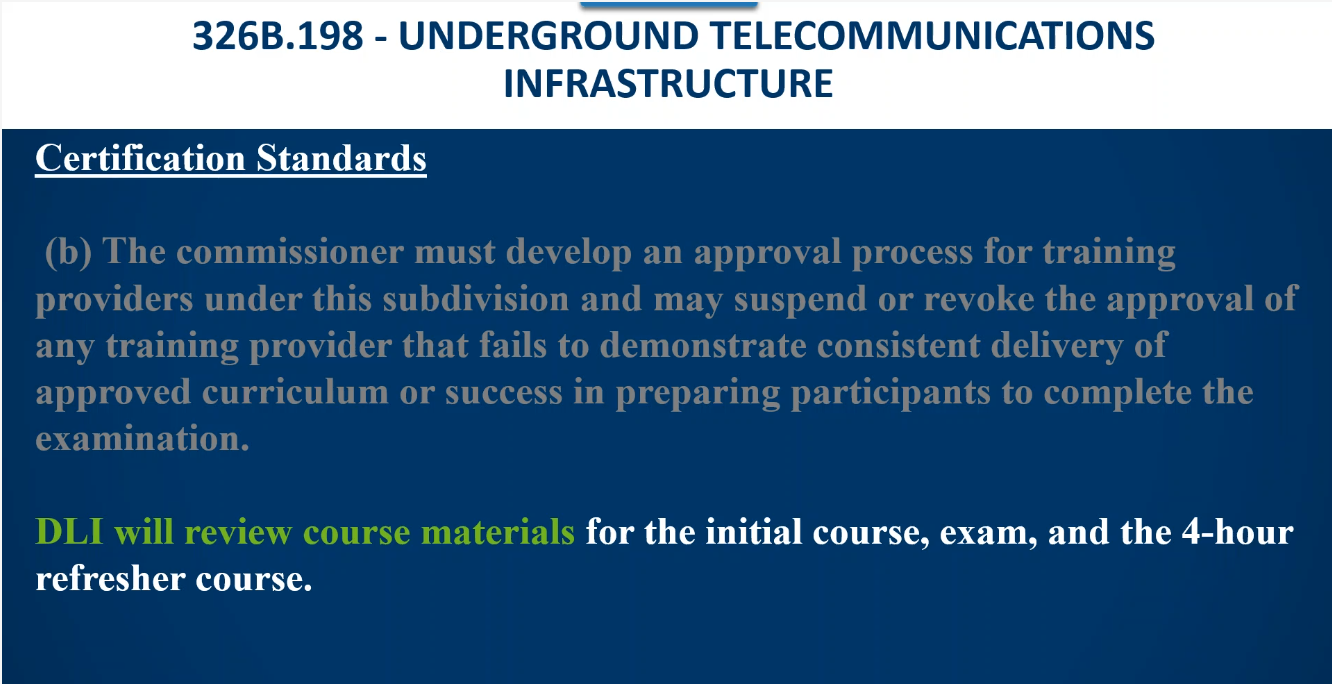 326B.198 - UNDERGROUND TELECOMMUNICATIONS INFRASTRUCTURE

Certification Standards

(b) The commissioner must develop an approval process for training providers under this subdivision and may suspend or revoke the approval of any training provider that fails to demonstrate consistent delivery of approved curriculum or success in preparing participants to complete the examination.

DLI will review course materials for the initial course, exam, and the 4-hour refresher course.